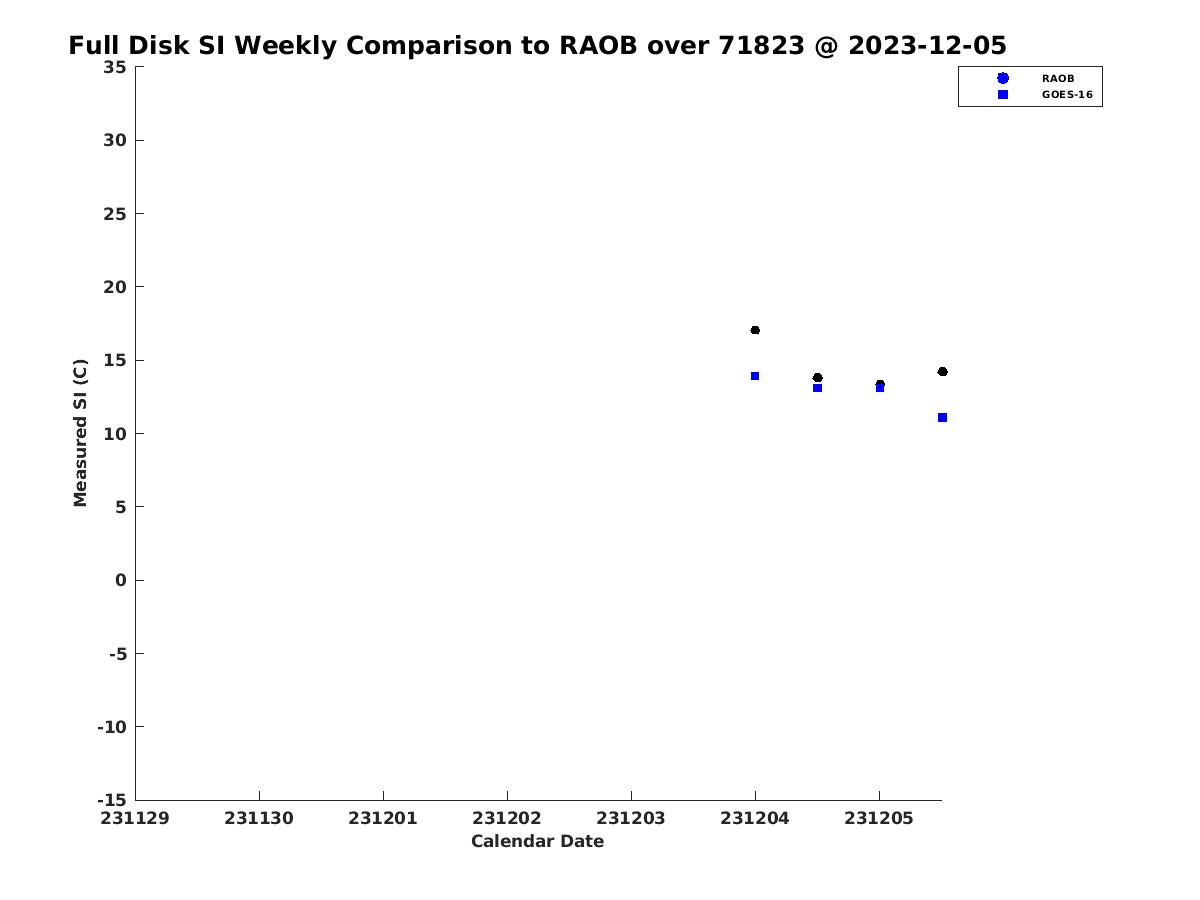 Full Disk SI Weekly Comparison to RAOB over 71823 @ 2023-12-05

RAOB
GOES-16

Measured SI (C)

35
30
25
20
15
10
5
0
-5
-10
-15

231129
231130
231201
231202
231203
231204
231205

Calendar Date